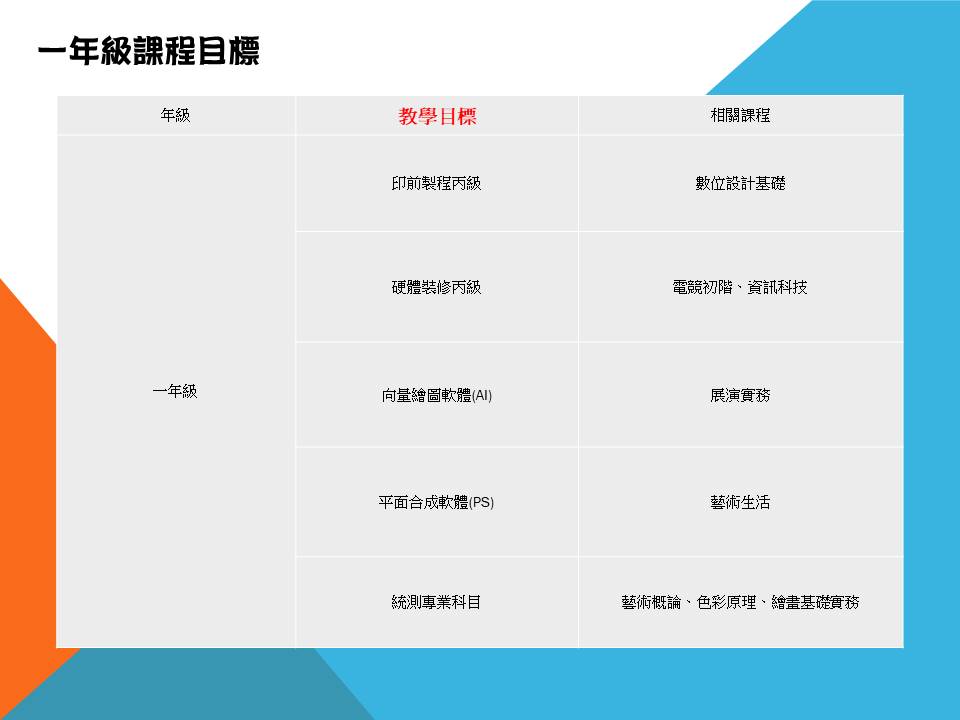 一年級課程目標

| 年級 | 教學目標 | 相關課程 |
|---|---|---|
| 一年級 | 印前製程丙級 | 數位設計基礎 |
| | 硬體裝修丙級 | 電競初階、資訊科技 |
| | 向量繪圖軟體(AI) | 展演實務 |
| | 平面合成軟體(PS) | 藝術生活 |
| | 統測專業科目 | 藝術概論、色彩原理、繪畫基礎實務 |